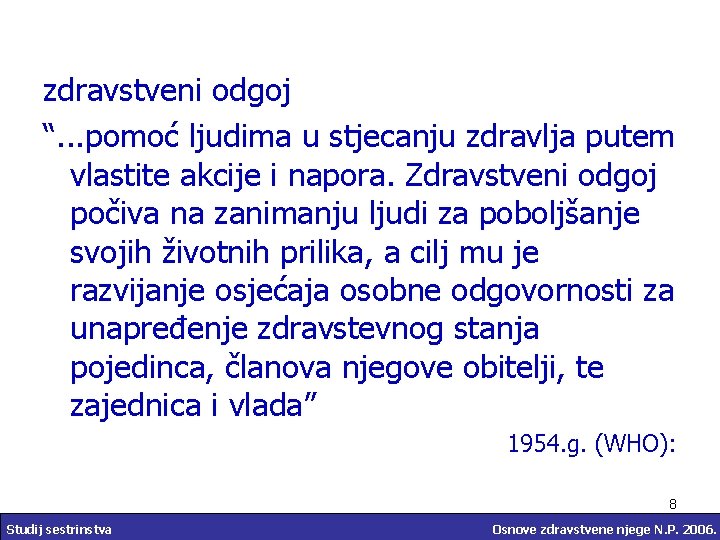 zdravstveni odgoj

“...pomoć ljudima u stjecanju zdravlja putem vlastite akcije i napora. Zdravstveni odgoj počiva na zanimanju ljudi za poboljšanje svojih životnih prilika, a cilj mu je razvijanje osjećaja osobne odgovornosti za unapređenje zdravstevnog stanja pojedinca, članova njegove obitelji, te zajednica i vlada”

1954.g. (WHO):

8

Studij sestrinstva

Osnove zdravstvene njege N.P. 2006.